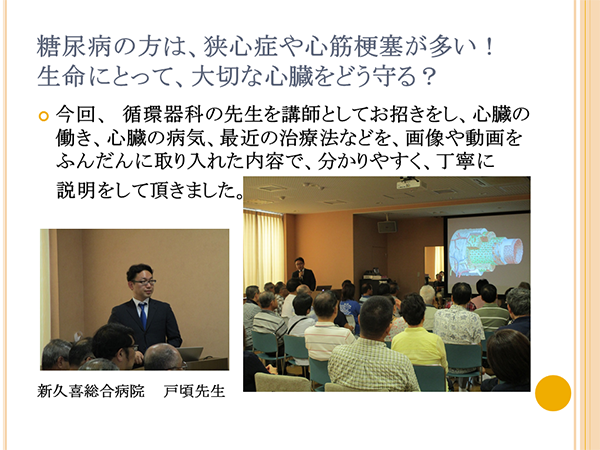 糖尿病の方は、狭心症や心筋梗塞が多い！
生命にとって、大切な心臓をどう守る？

今回、 循環器科の先生を講師としてお招きをし、心臓の働き、心臓の病気、最近の治療法などを、画像や動画をふんだんに取り入れた内容で、分かりやすく、丁寧に説明をして頂きました。

新久喜総合病院　戸頃先生